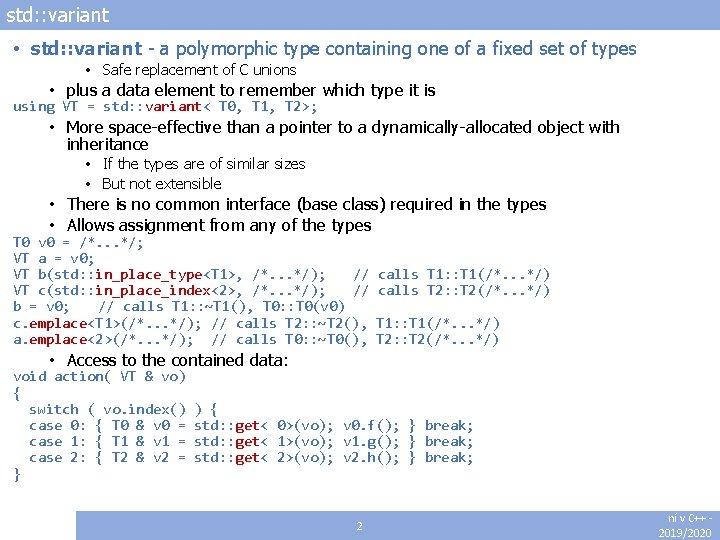 std::variant

• std::variant - a polymorphic type containing one of a fixed set of types

• Safe replacement of C unions

• plus a data element to remember which type it is

using VT = std::variant< T0, T1, T2>;

• More space-effective than a pointer to a dynamically-allocated object with inheritance

• If the types are of similar sizes

• But not extensible

• There is no common interface (base class) required in the types

• Allows assignment from any of the types

T0 v0 = /*...*/;
VT a = v0;
VT b(std::in_place_type<T1>, /*...*/);    // calls T1::T1(/*...*/)
VT c(std::in_place_index<2>, /*...*/);    // calls T2::T2(/*...*/)
b = v0;   // calls T1::~T1(), T0::T0(v0)
c.emplace<T1>(/*...*/); // calls T2::~T2(), T1::T1(/*...*/)
a.emplace<2>(/*...*/);  // calls T0::~T0(), T2::T2(/*...*/)

• Access to the contained data:

void action( VT & vo)
{
  switch ( vo.index() ) {
  case 0: { T0 & v0 = std::get< 0>(vo); v0.f(); } break;
  case 1: { T1 & v1 = std::get< 1>(vo); v1.g(); } break;
  case 2: { T2 & v2 = std::get< 2>(vo); v2.h(); } break;
}

2

ní v C++ - 2019/2020